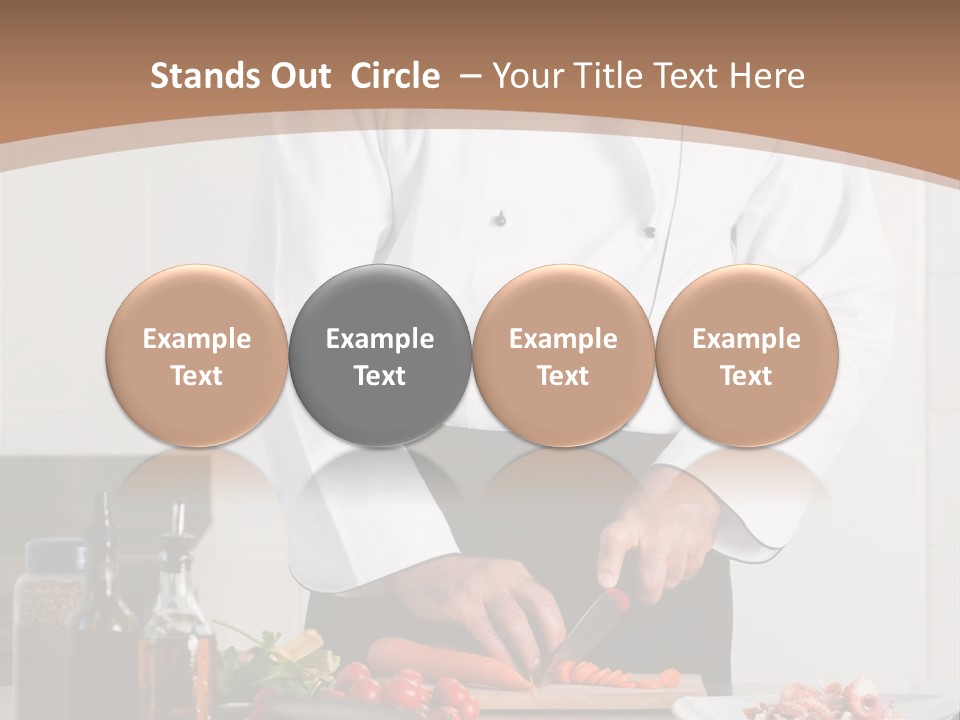 Stands Out Circle – Your Title Text Here

Example Text

Example Text

Example Text

Example Text